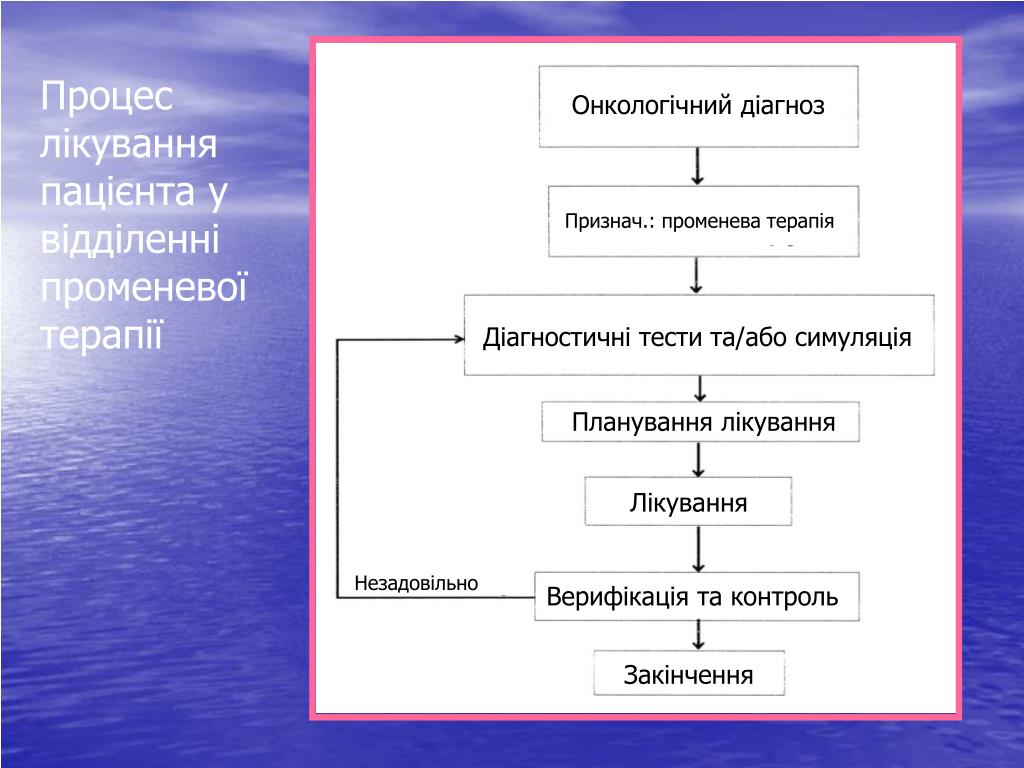 Процес лікування пацієнта у відділенні променевої терапії

Онкологічний діагноз

Признач.: променева терапія

Діагностичні тести та/або симуляція

Планування лікування

Лікування

Незадовільно

Верифікація та контроль

Закінчення